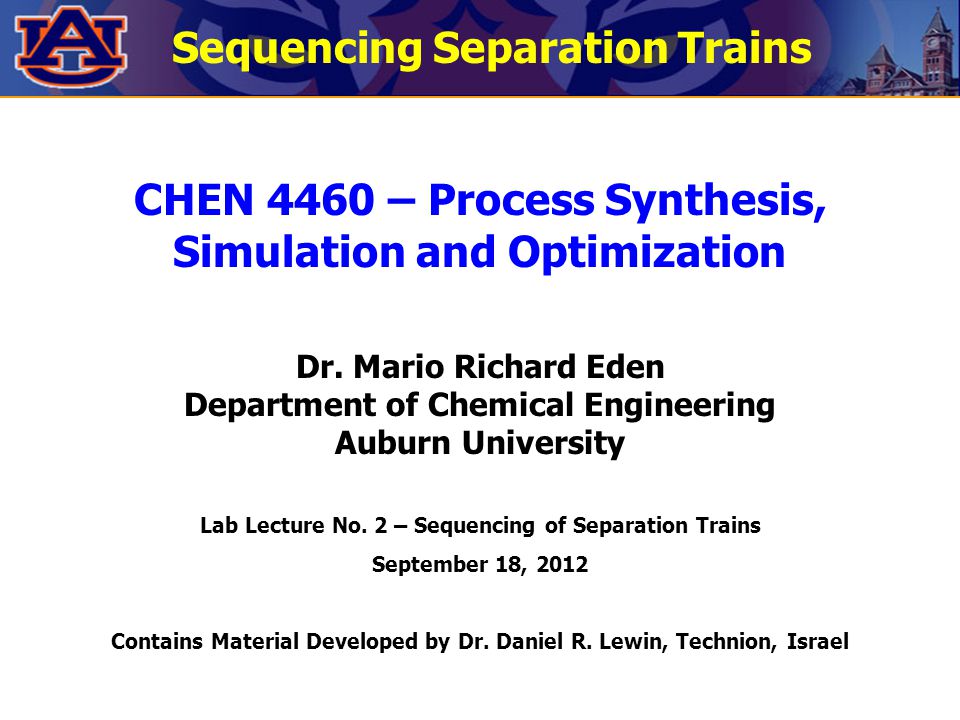 AU

Sequencing Separation Trains

CHEN 4460 – Process Synthesis, Simulation and Optimization

Dr. Mario Richard Eden
Department of Chemical Engineering
Auburn University

Lab Lecture No. 2 – Sequencing of Separation Trains

September 18, 2012

Contains Material Developed by Dr. Daniel R. Lewin, Technion, Israel